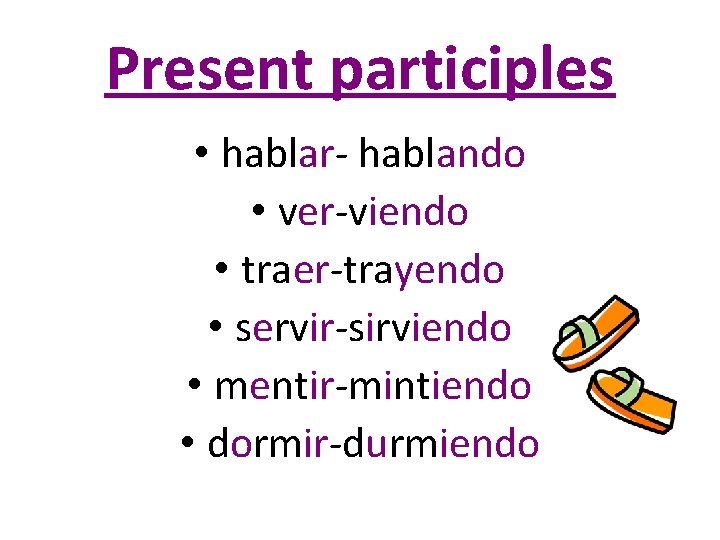 Present participles

• hablar- hablando
• ver-viendo
• traer-trayendo
• servir-sirviendo
• mentir-mintiendo
• dormir-durmiendo